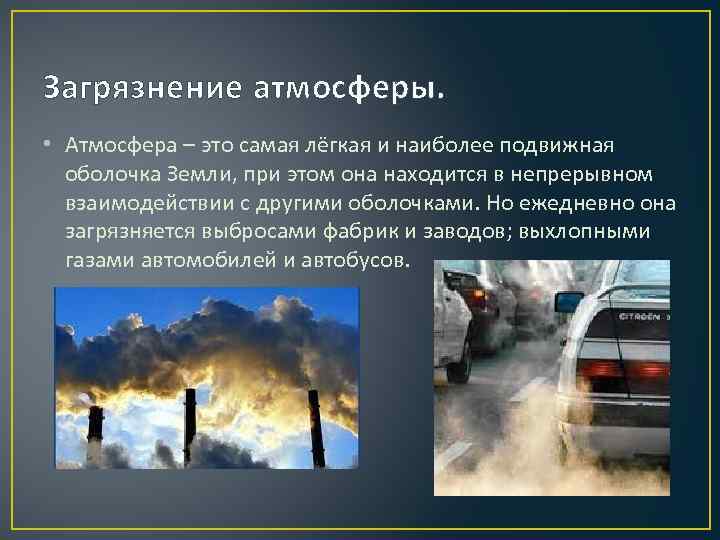 Загрязнение атмосферы.

• Атмосфера – это самая лёгкая и наиболее подвижная оболочка Земли, при этом она находится в непрерывном взаимодействии с другими оболочками. Но ежедневно она загрязняется выбросами фабрик и заводов; выхлопными газами автомобилей и автобусов.

CITROËN